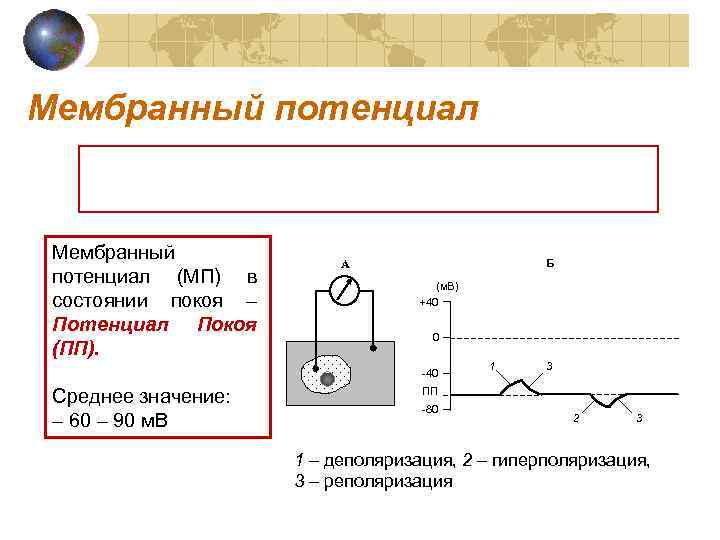 Мембранный потенциал

Мембранный потенциал (МП) в состоянии покоя – Потенциал Покоя (ПП).

Среднее значение: – 60 – 90 мВ

А

Б

(мВ)
+40
0
-40
ПП
-80

1
3
2
3

1 – деполяризация, 2 – гиперполяризация, 3 – реполяризация